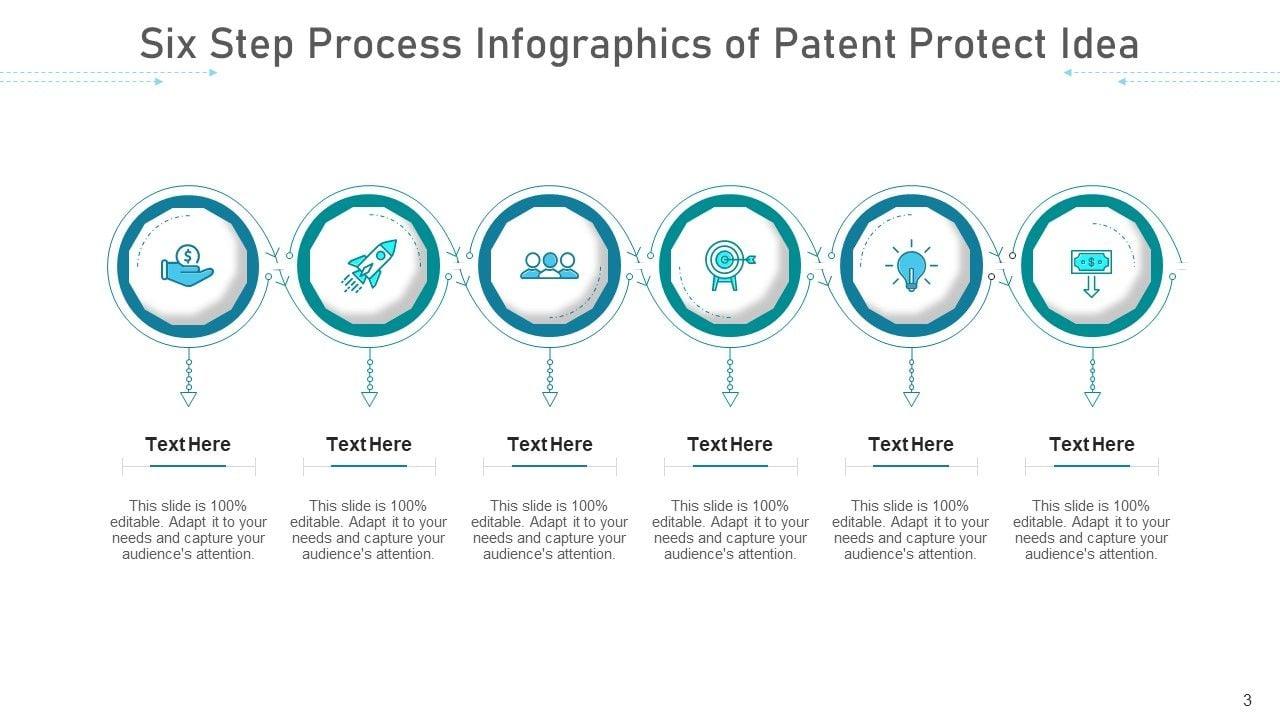 Six Step Process Infographics of Patent Protect Idea

Text Here

This slide is 100% editable. Adapt it to your needs and capture your audience's attention.

Text Here

This slide is 100% editable. Adapt it to your needs and capture your audience's attention.

Text Here

This slide is 100% editable. Adapt it to your needs and capture your audience's attention.

Text Here

This slide is 100% editable. Adapt it to your needs and capture your audience's attention.

Text Here

This slide is 100% editable. Adapt it to your needs and capture your audience's attention.

Text Here

This slide is 100% editable. Adapt it to your needs and capture your audience's attention.

3